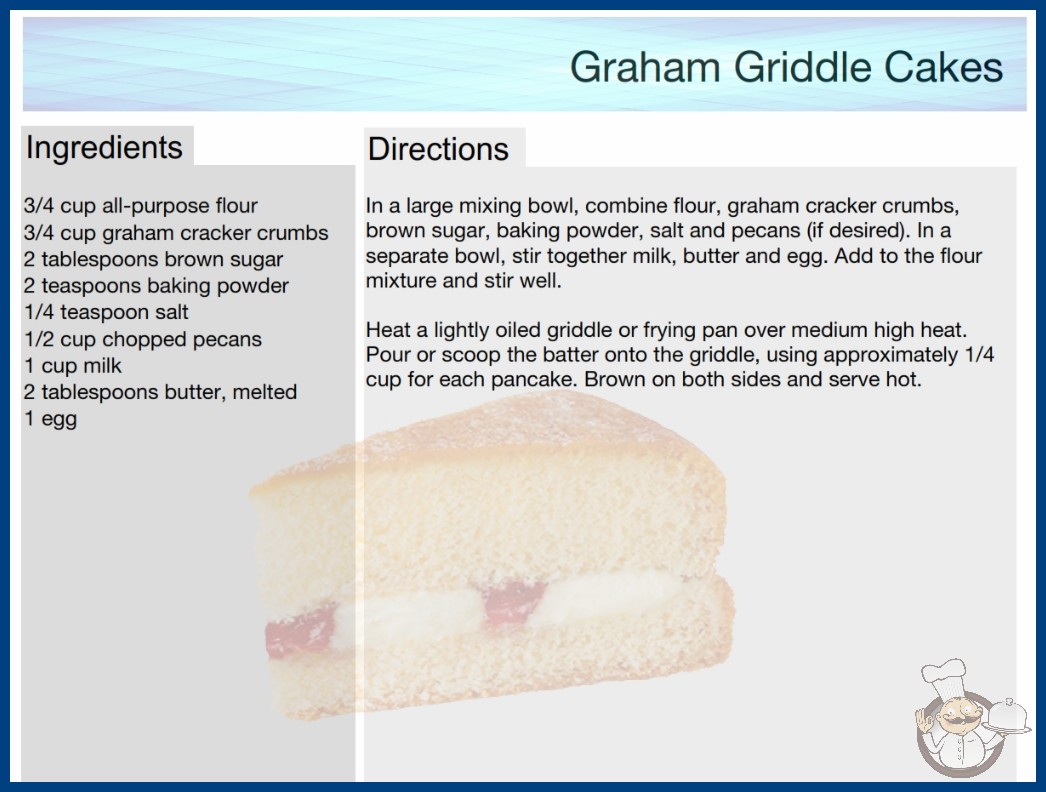 Graham Griddle Cakes

Ingredients

3/4 cup all-purpose flour
3/4 cup graham cracker crumbs
2 tablespoons brown sugar
2 teaspoons baking powder
1/4 teaspoon salt
1/2 cup chopped pecans
1 cup milk
2 tablespoons butter, melted
1 egg

Directions

In a large mixing bowl, combine flour, graham cracker crumbs, brown sugar, baking powder, salt and pecans (if desired). In a separate bowl, stir together milk, butter and egg. Add to the flour mixture and stir well.

Heat a lightly oiled griddle or frying pan over medium high heat. Pour or scoop the batter onto the griddle, using approximately 1/4 cup for each pancake. Brown on both sides and serve hot.